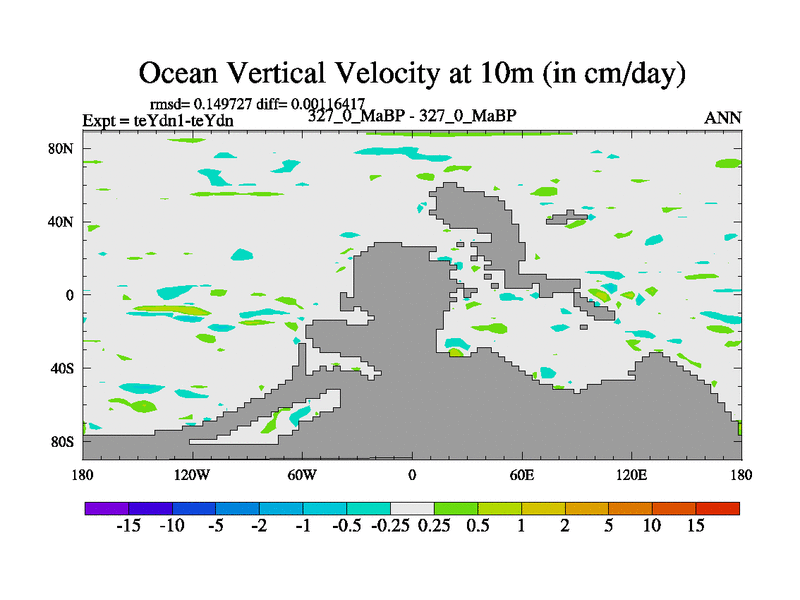 Ocean Vertical Velocity at 10m (in cm/day)

rmsd= 0.149727 diff= 0.00116417
Expt = teYdn1-teYdn
327_0_MaBP - 327_0_MaBP
ANN

80N
40N
0
40S
80S

180
120W
60W
0
60E
120E
180

-15 -10 -5 -2 -1 -0.5 -0.25 0.25 0.5 1 2 5 10 15